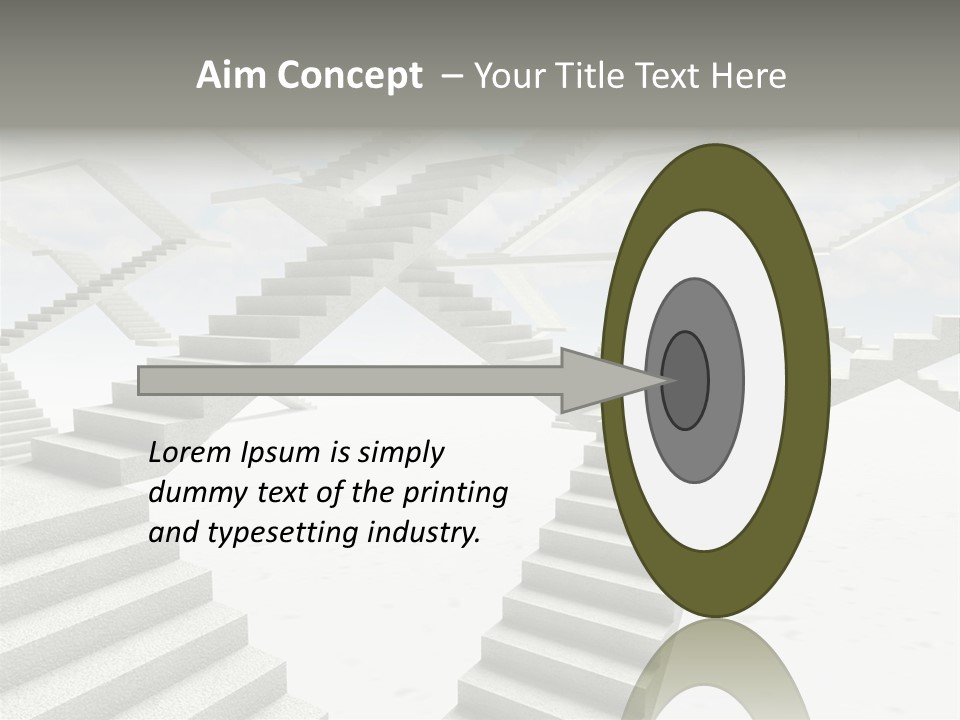 Aim Concept – Your Title Text Here

Lorem Ipsum is simply dummy text of the printing and typesetting industry.